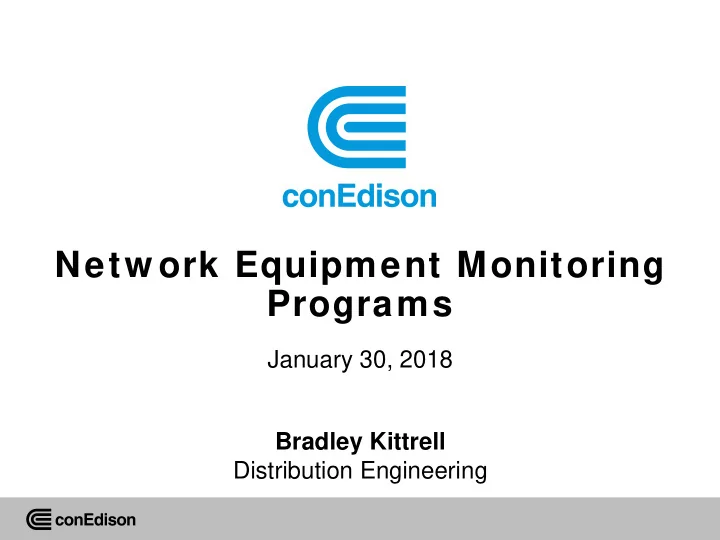 conEdison

Network Equipment Monitoring Programs

January 30, 2018

Bradley Kittrell
Distribution Engineering

conEdison